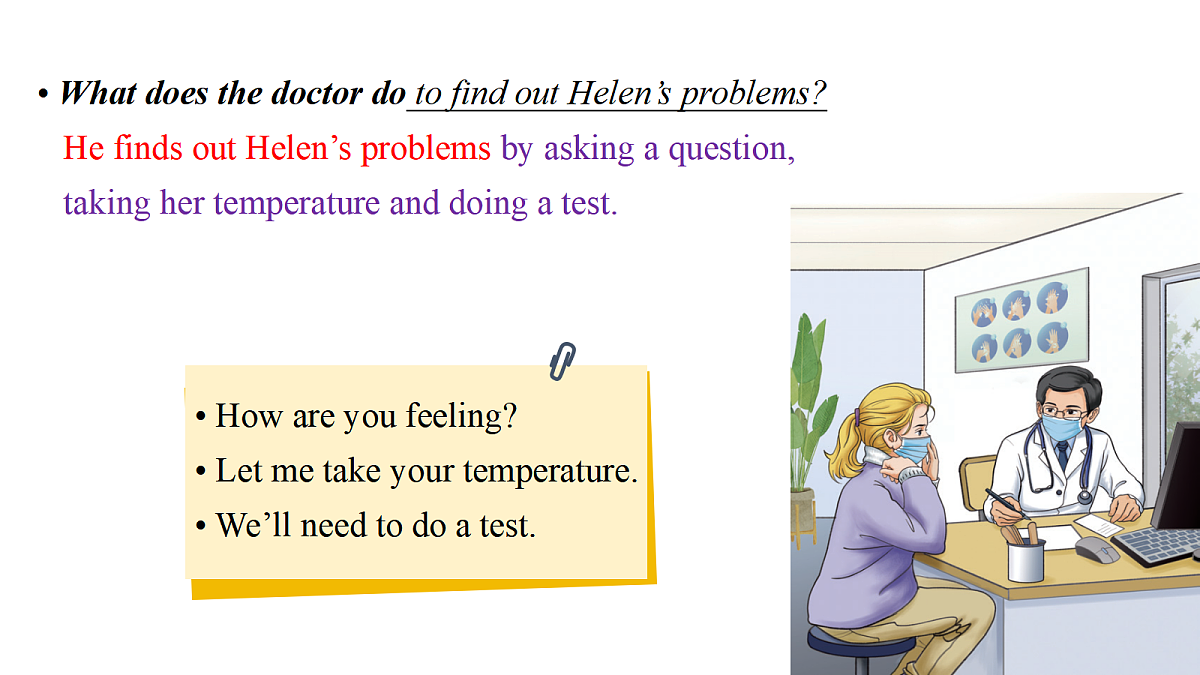 • What does the doctor do to find out Helen's problems?

He finds out Helen's problems by asking a question, taking her temperature and doing a test.

• How are you feeling?
• Let me take your temperature.
• We'll need to do a test.